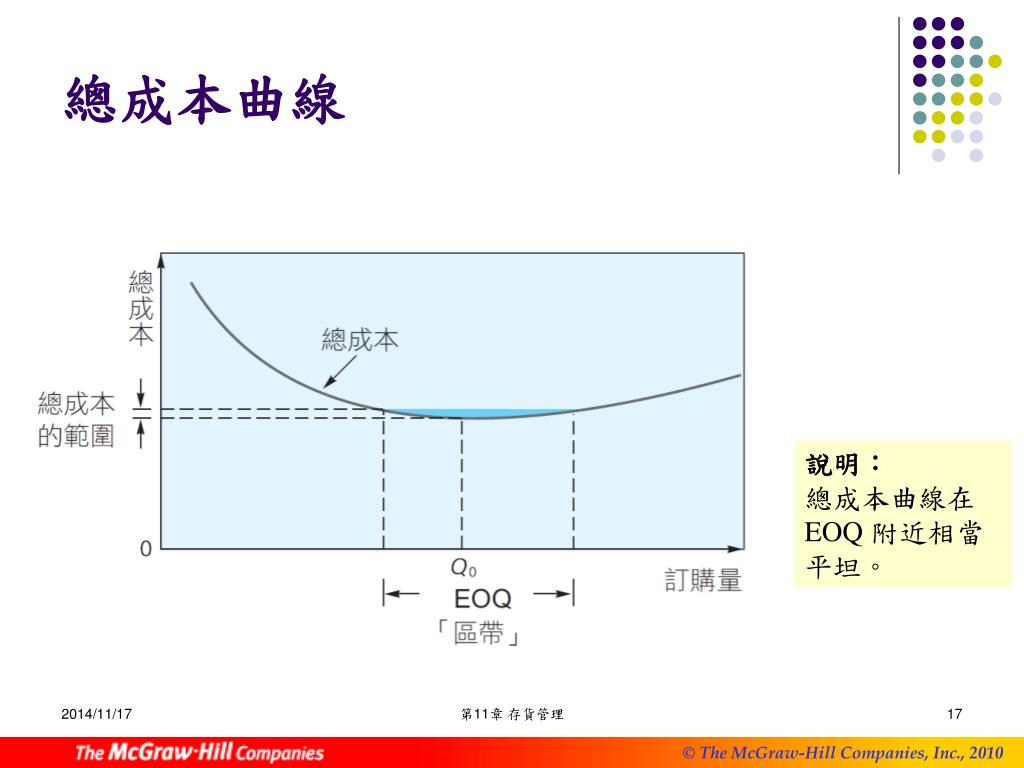 總成本曲線

總成本

總成本

總成本的範圍

0

$Q_0$

訂購量

EOQ
「區帶」

說明：
總成本曲線在 EOQ 附近相當平坦。

2014/11/17

第11章 存貨管理

17

The McGraw-Hill Companies

© The McGraw-Hill Companies, Inc., 2010